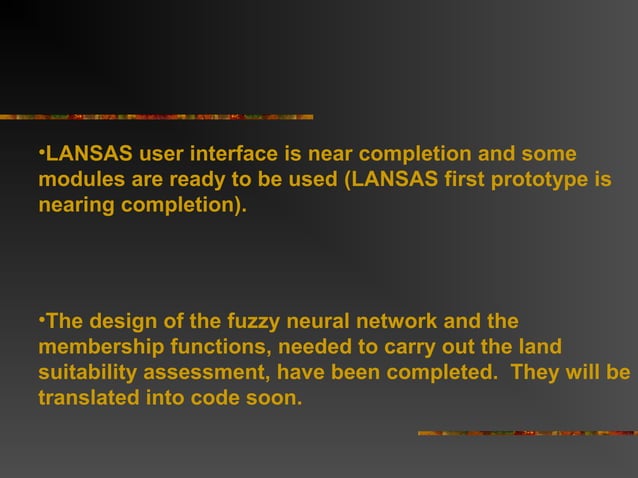 •LANSAS user interface is near completion and some modules are ready to be used (LANSAS first prototype is nearing completion).

•The design of the fuzzy neural network and the membership functions, needed to carry out the land suitability assessment, have been completed. They will be translated into code soon.